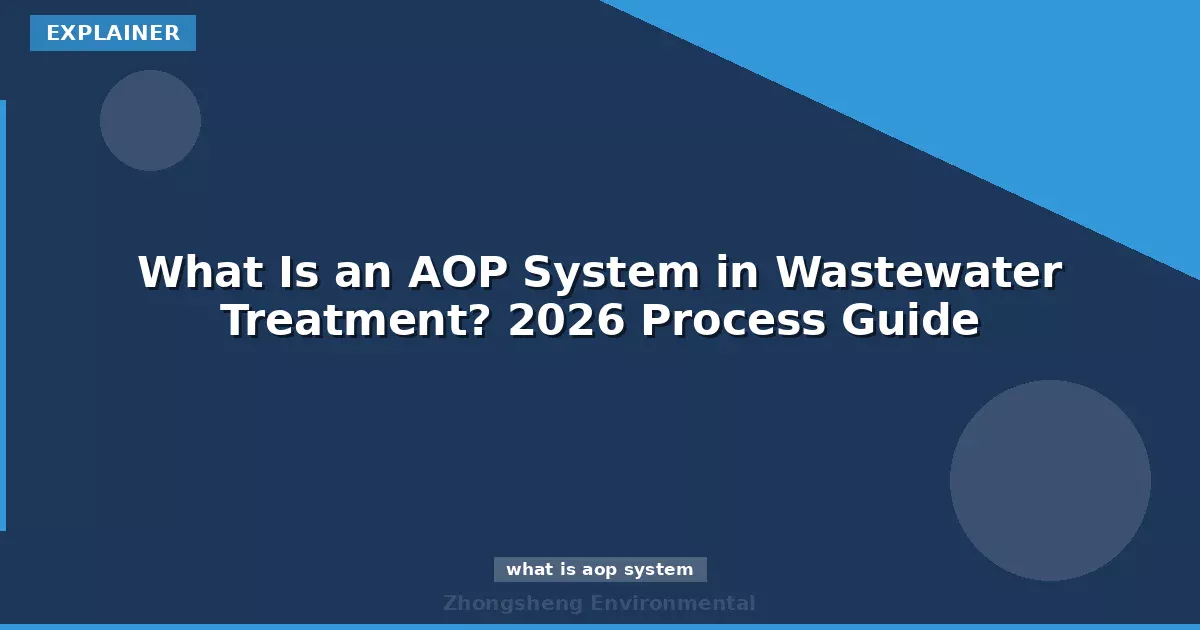 EXPLAINER

What Is an AOP System in Wastewater Treatment? 2026 Process Guide

what is aop system

Zhongsheng Environmental